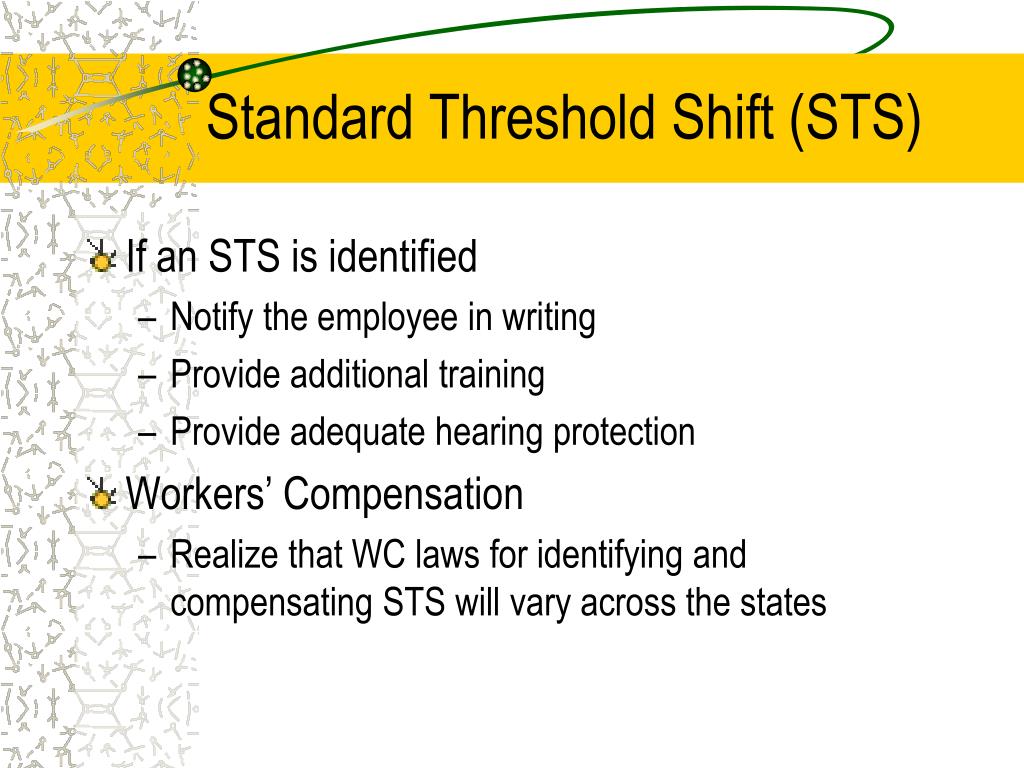 Standard Threshold Shift (STS)

If an STS is identified
– Notify the employee in writing
– Provide additional training
– Provide adequate hearing protection

Workers’ Compensation
– Realize that WC laws for identifying and compensating STS will vary across the states